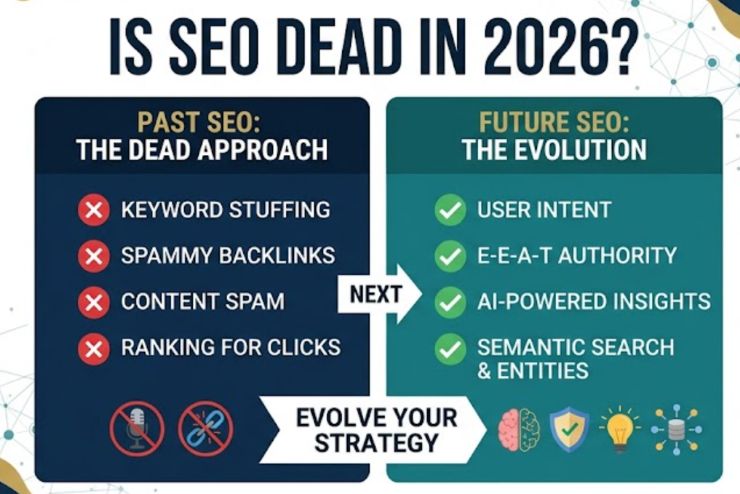 IS SEO DEAD IN 2026?

PAST SEO:
THE DEAD APPROACH

KEYWORD STUFFING
SPAMMY BACKLINKS
CONTENT SPAM
RANKING FOR CLICKS

NEXT

FUTURE SEO:
THE EVOLUTION

USER INTENT
E-E-A-T AUTHORITY
AI-POWERED INSIGHTS
SEMANTIC SEARCH & ENTITIES

EVOLVE YOUR STRATEGY